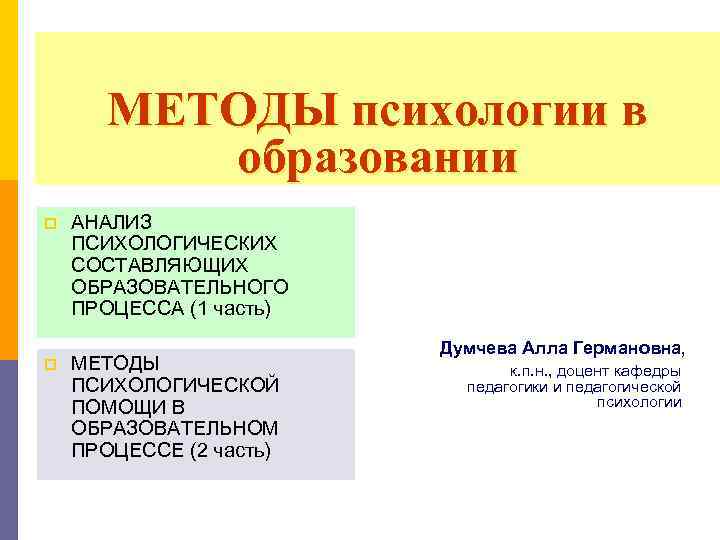 МЕТОДЫ психологии в образовании

АНАЛИЗ ПСИХОЛОГИЧЕСКИХ СОСТАВЛЯЮЩИХ ОБРАЗОВАТЕЛЬНОГО ПРОЦЕССА (1 часть)

МЕТОДЫ ПСИХОЛОГИЧЕСКОЙ ПОМОЩИ В ОБРАЗОВАТЕЛЬНОМ ПРОЦЕССЕ (2 часть)

Думчева Алла Германовна,

к.п.н., доцент кафедры педагогики и педагогической психологии